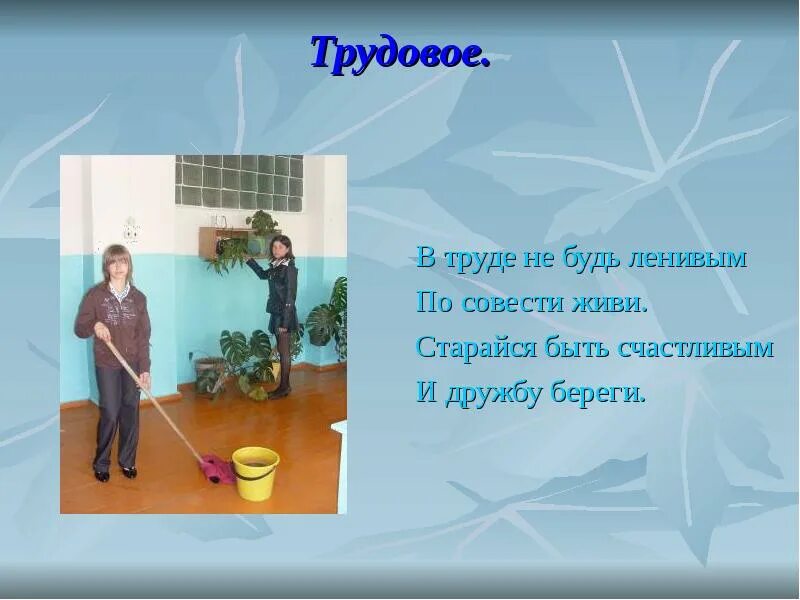 Трудовое.

В труде не будь ленивым
По совести живи.
Старайся быть счастливым
И дружбу береги.